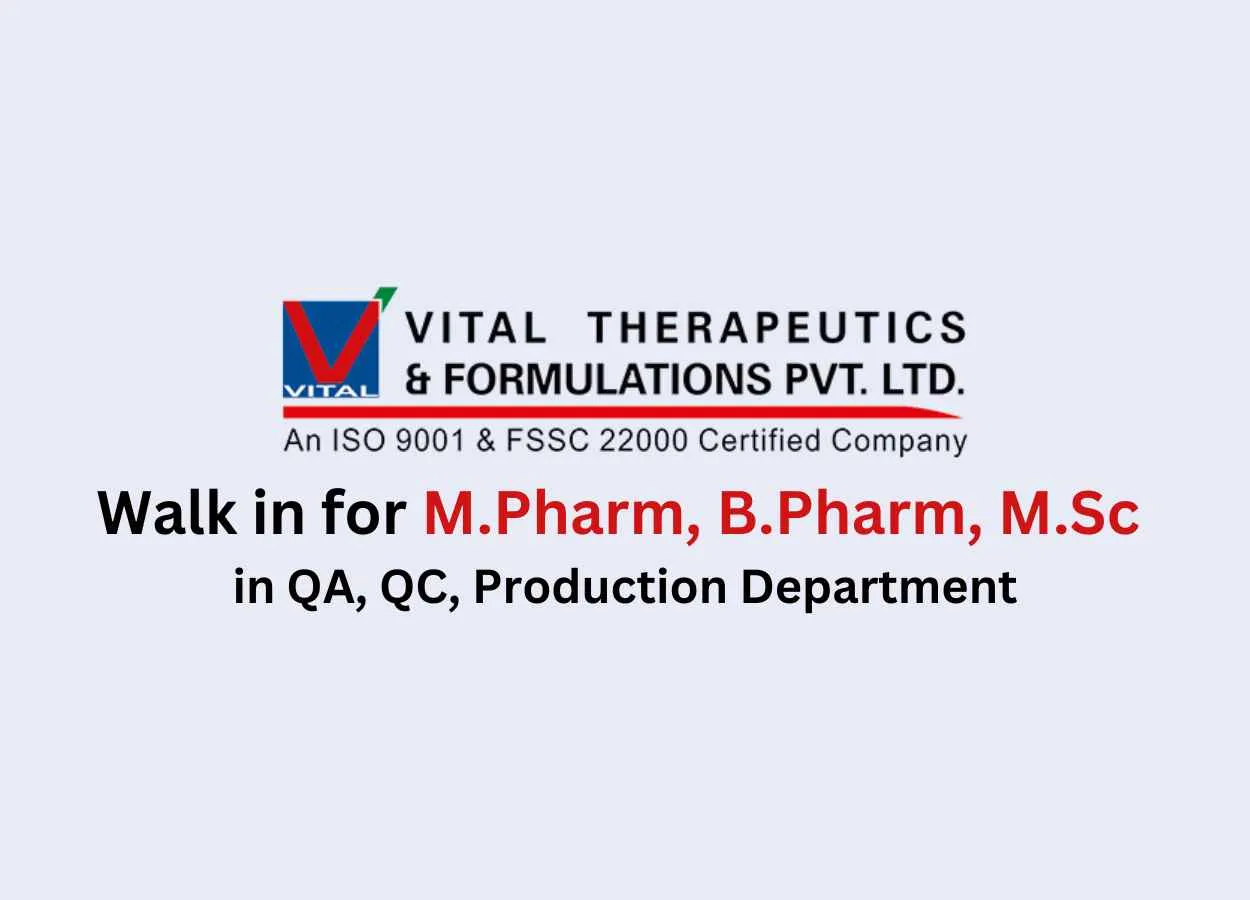 VITAL

VITAL THERAPEUTICS & FORMULATIONS PVT. LTD.

An ISO 9001 & FSSC 22000 Certified Company

Walk in for M.Pharm, B.Pharm, M.Sc

in QA, QC, Production Department